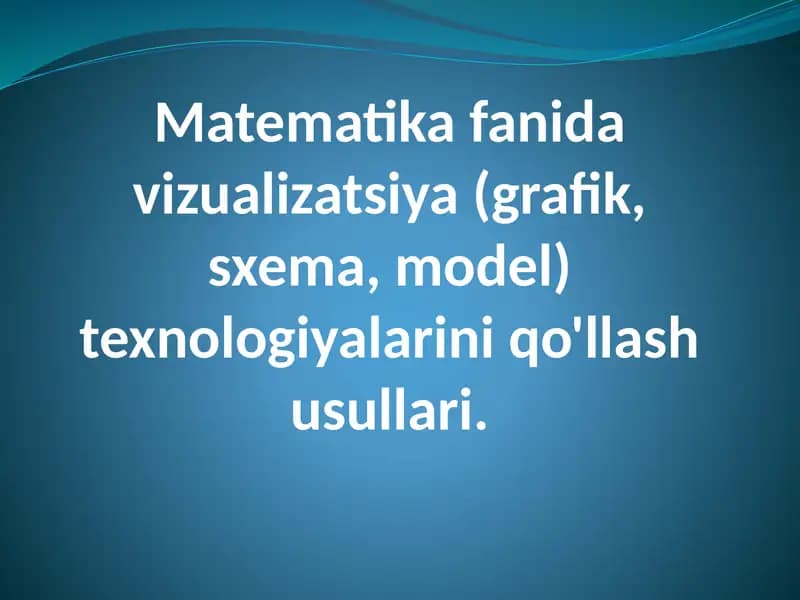 Matematika fanida vizualizatsiya (grafik, sxema, model) texnologiyalarini qo'llash usullari.